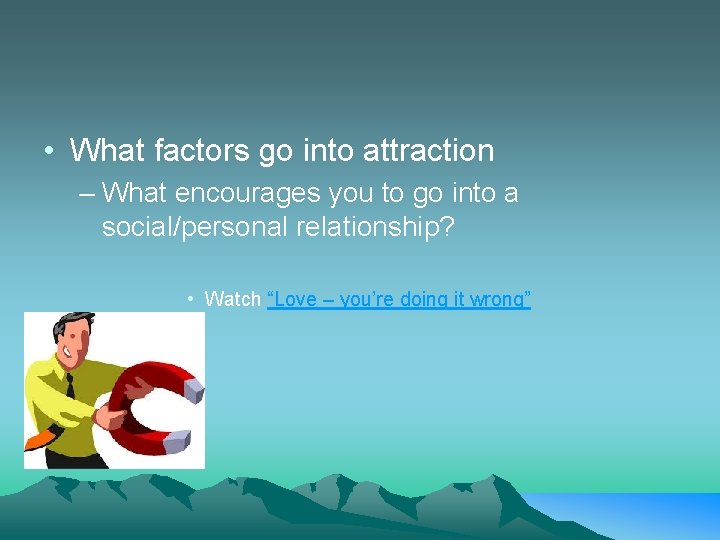 • What factors go into attraction

– What encourages you to go into a social/personal relationship?

• Watch "Love – you're doing it wrong"